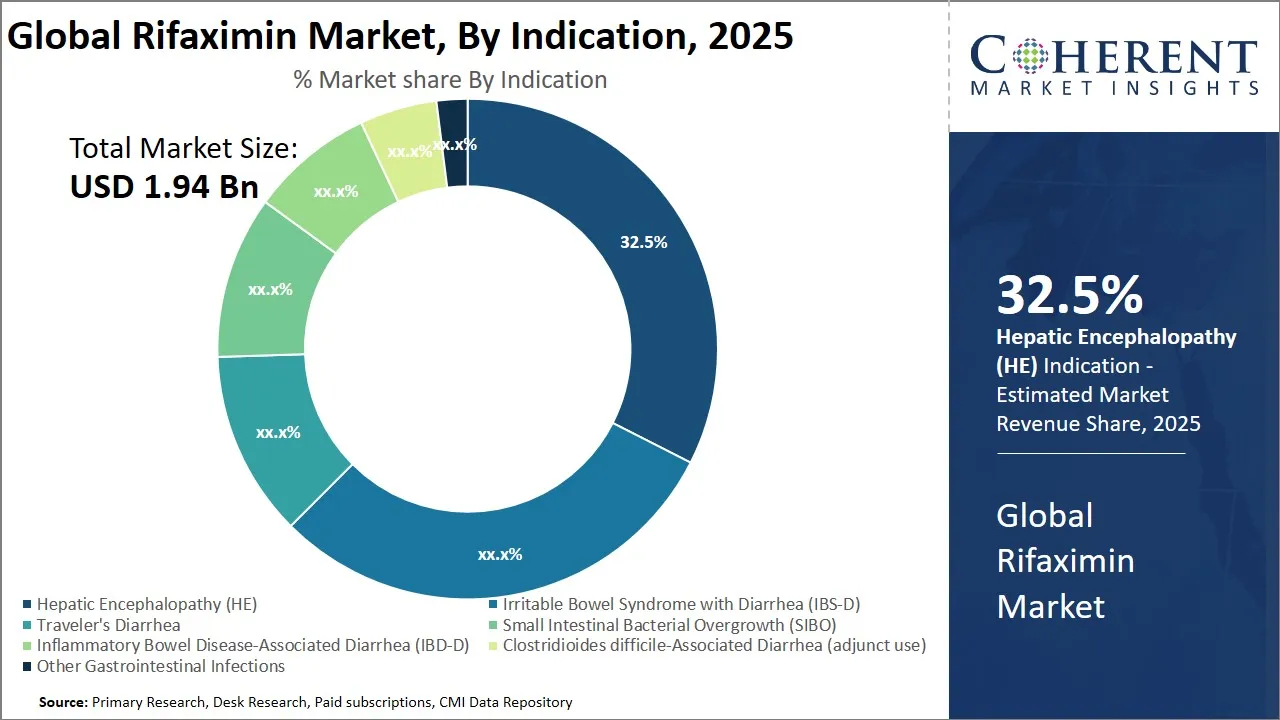 Global Rifaximin Market, By Indication, 2025

% Market share By Indication

Total Market Size:
USD 1.94 Bn

32.5%
xx.x%
xx.x%
xx.x%
xx.x%
xx.x%
xx.x%

Hepatic Encephalopathy (HE)
Irritable Bowel Syndrome with Diarrhea (IBS-D)
Traveler's Diarrhea
Small Intestinal Bacterial Overgrowth (SIBO)
Inflammatory Bowel Disease-Associated Diarrhea (IBD-D)
Clostridioides difficile-Associated Diarrhea (adjunct use)
Other Gastrointestinal Infections

Source: Primary Research, Desk Research, Paid subscriptions, CMI Data Repository

COHERENT
MARKET INSIGHTS

32.5%
Hepatic Encephalopathy (HE) Indication - Estimated Market Revenue Share, 2025

Global Rifaximin Market